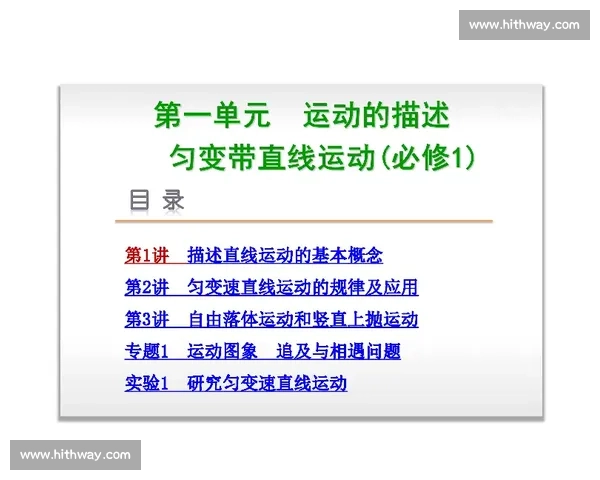 www.hithway.com

第一单元　运动的描述
匀变带直线运动(必修1)

目 录

第1讲　描述直线运动的基本概念
第2讲　匀变速直线运动的规律及应用
第3讲　自由落体运动和竖直上抛运动
专题1　运动图象　追及与相遇问题
实验1　研究匀变速直线运动

www.hithway.com